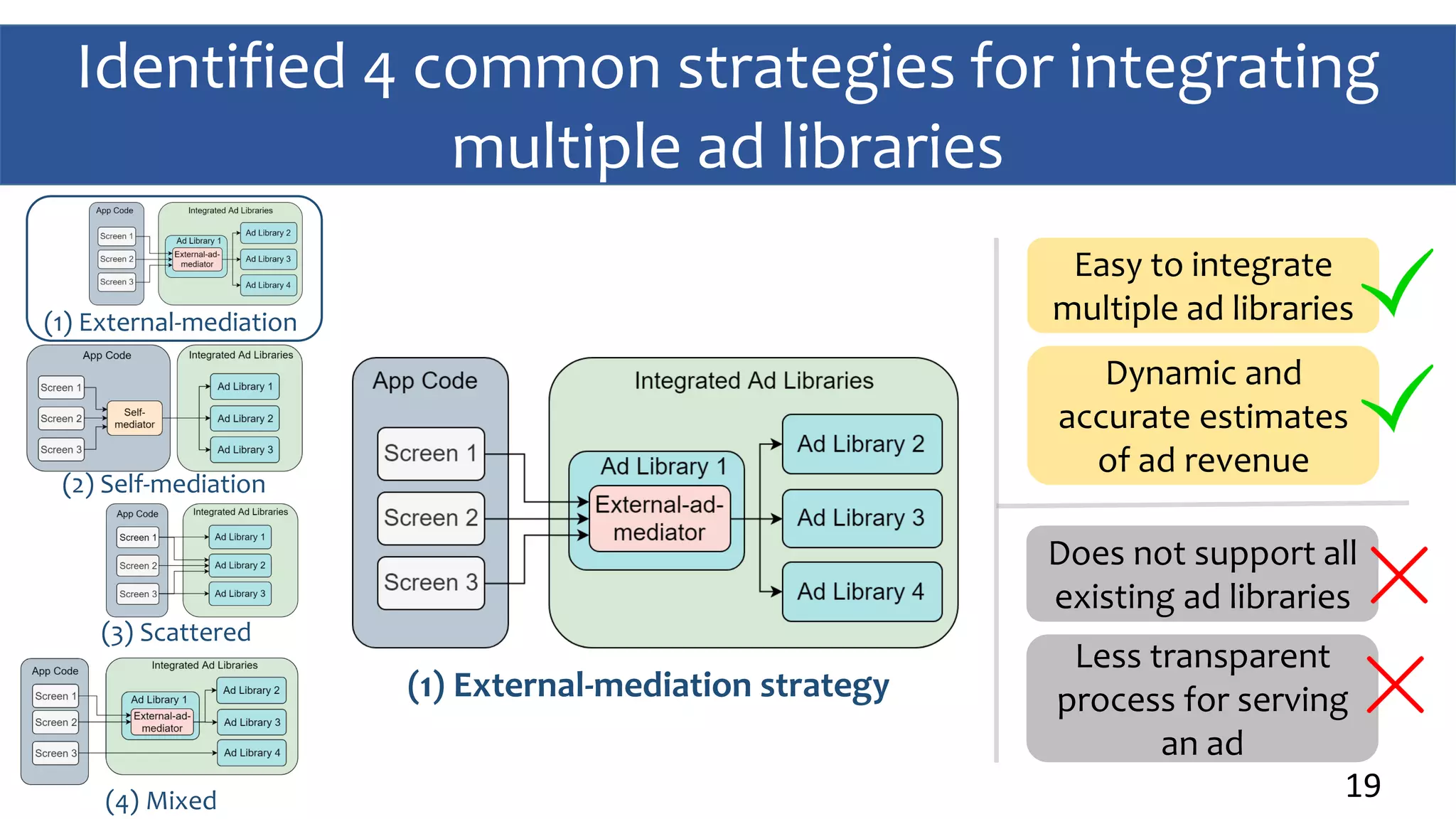 Identified 4 common strategies for integrating multiple ad libraries

App Code
Screen 1
Screen 2
Screen 3
Integrated Ad Libraries
Ad Library 1
External-ad-mediator
Ad Library 2
Ad Library 3
Ad Library 4
(1) External-mediation

App Code
Screen 1
Screen 2
Screen 3
Self-mediator
Integrated Ad Libraries
Ad Library 1
Ad Library 2
Ad Library 3
(2) Self-mediation

App Code
Screen 1
Screen 2
Screen 3
Integrated Ad Libraries
Ad Library 1
Ad Library 2
Ad Library 3
(3) Scattered

App Code
Screen 1
Screen 2
Screen 3
Integrated Ad Libraries
Ad Library 1
External-ad-mediator
Ad Library 2
Ad Library 3
Ad Library 4
(4) Mixed

App Code
Screen 1
Screen 2
Screen 3
Integrated Ad Libraries
Ad Library 1
External-ad-mediator
Ad Library 2
Ad Library 3
Ad Library 4
(1) External-mediation strategy

Easy to integrate multiple ad libraries

Dynamic and accurate estimates of ad revenue

Does not support all existing ad libraries

Less transparent process for serving an ad

19